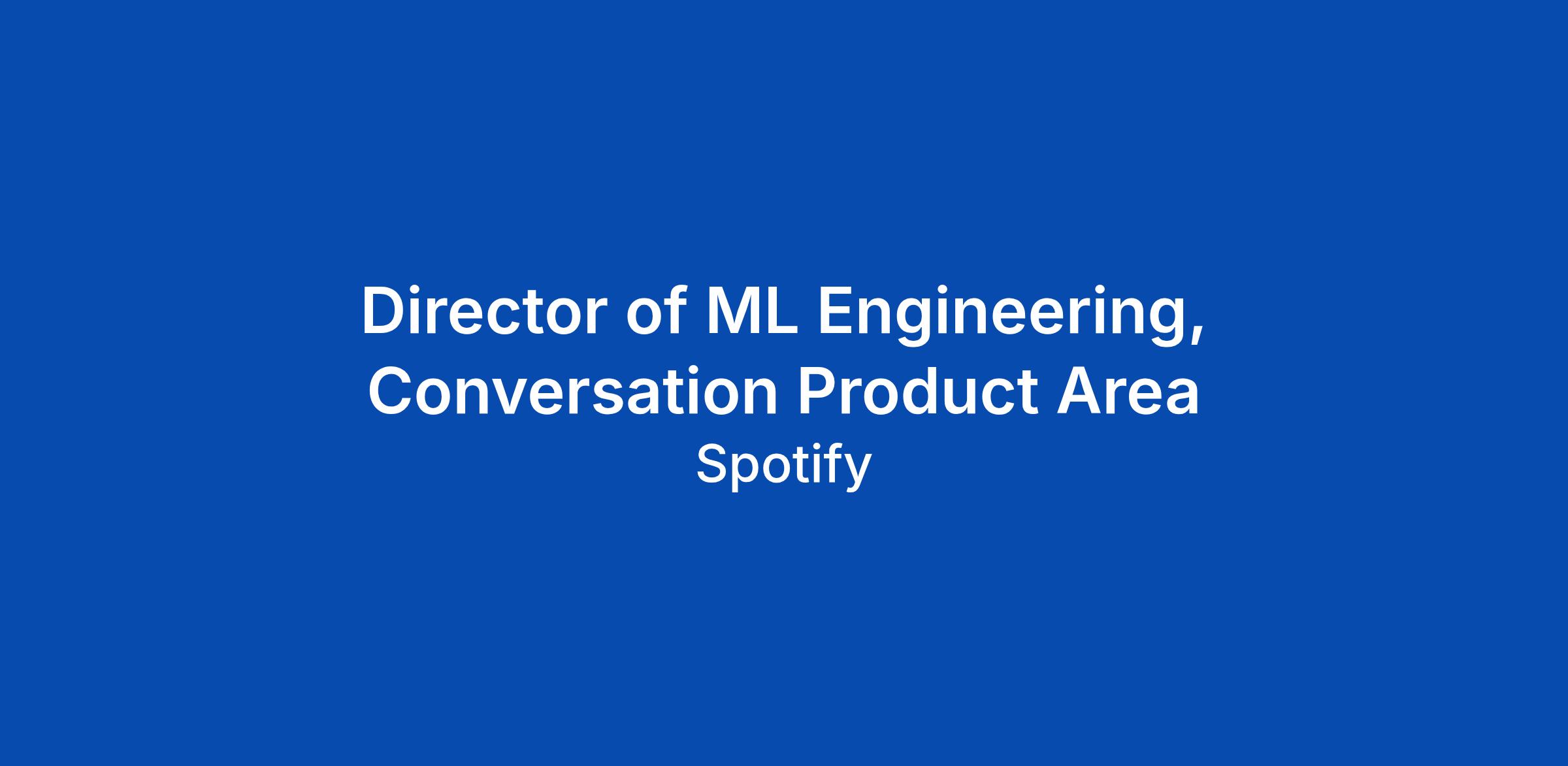 Director of ML Engineering, Conversation Product Area

Spotify